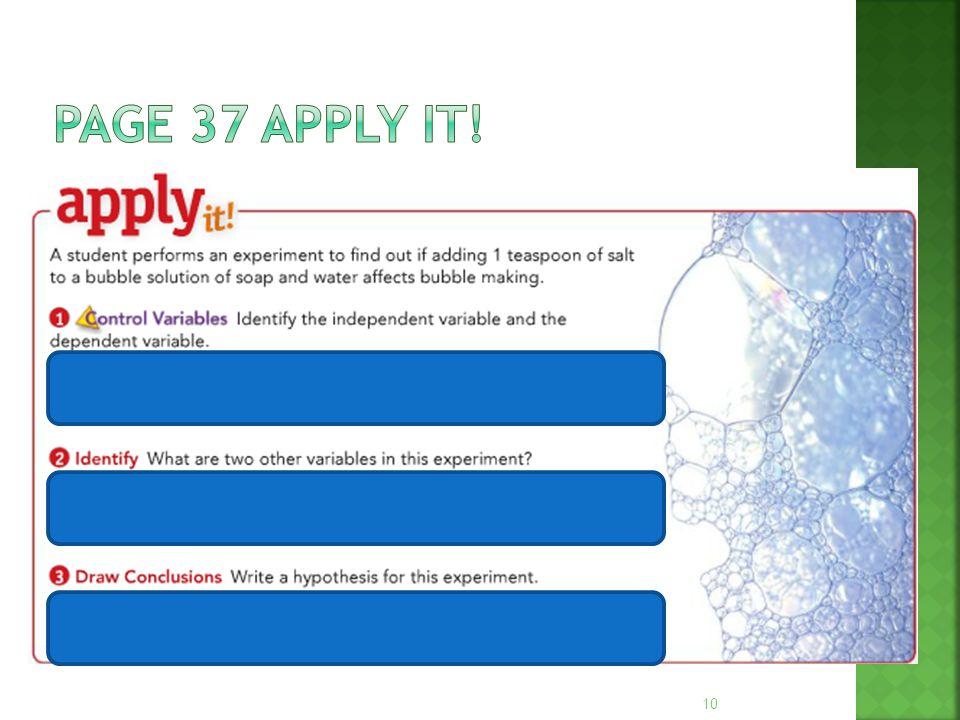 PAGE 37 APPLY IT!

apply it!

A student performs an experiment to find out if adding 1 teaspoon of salt to a bubble solution of soap and water affects bubble making.

1 Control Variables Identify the independent variable and the dependent variable.

2 Identify What are two other variables in this experiment?

3 Draw Conclusions Write a hypothesis for this experiment.

10